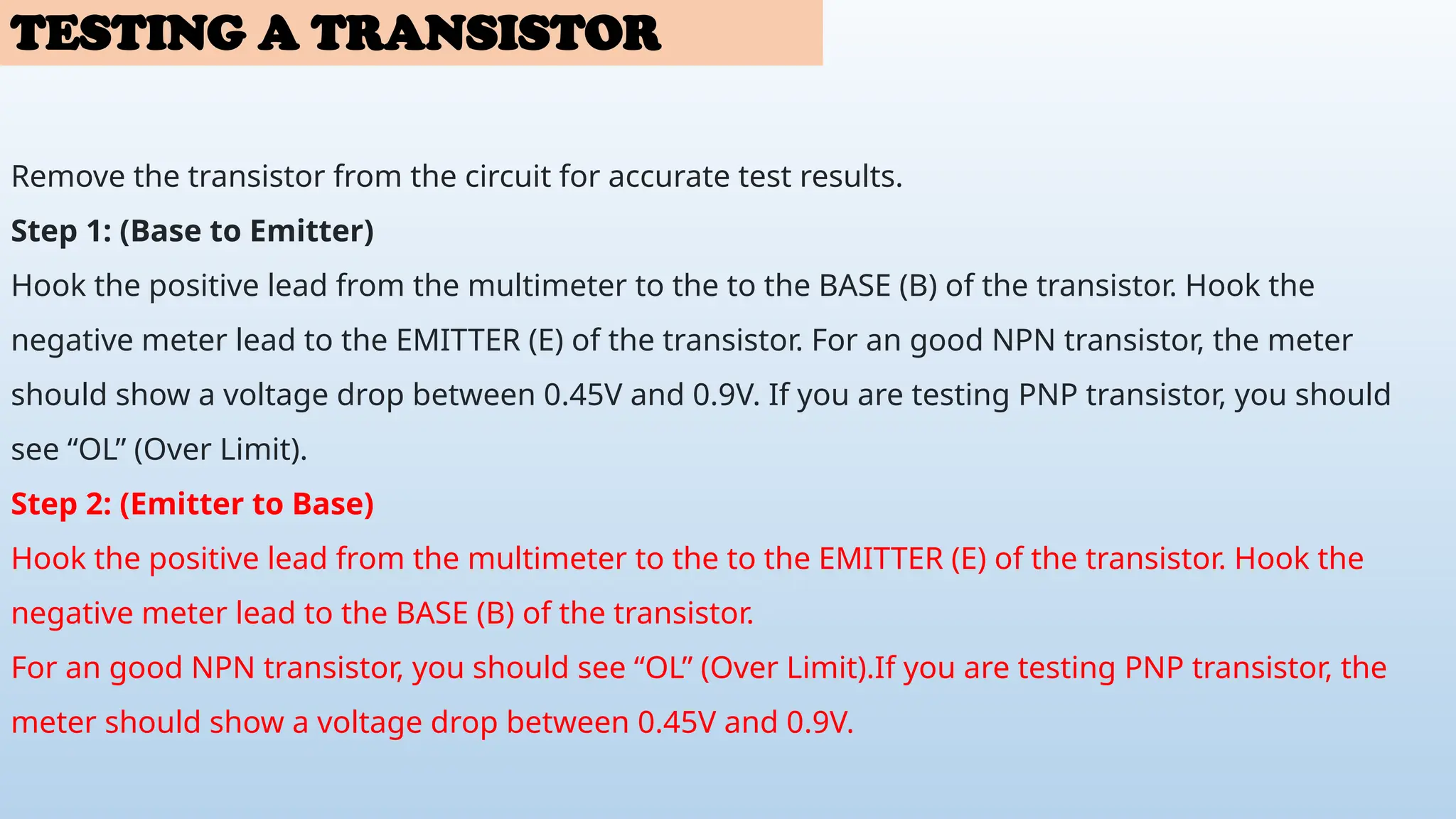 TESTING A TRANSISTOR

Remove the transistor from the circuit for accurate test results.

Step 1: (Base to Emitter)

Hook the positive lead from the multimeter to the to the BASE (B) of the transistor. Hook the negative meter lead to the EMITTER (E) of the transistor. For an good NPN transistor, the meter should show a voltage drop between 0.45V and 0.9V. If you are testing PNP transistor, you should see “OL” (Over Limit).

Step 2: (Emitter to Base)

Hook the positive lead from the multimeter to the to the EMITTER (E) of the transistor. Hook the negative meter lead to the BASE (B) of the transistor.

For an good NPN transistor, you should see “OL” (Over Limit).If you are testing PNP transistor, the meter should show a voltage drop between 0.45V and 0.9V.